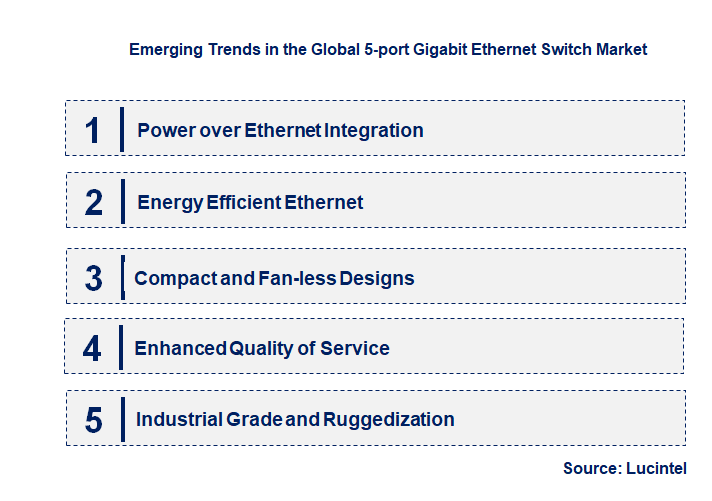 Emerging Trends in the Global 5-port Gigabit Ethernet Switch Market

1 Power over Ethernet Integration

2 Energy Efficient Ethernet

3 Compact and Fan-less Designs

4 Enhanced Quality of Service

5 Industrial Grade and Ruggedization

Source: Lucintel